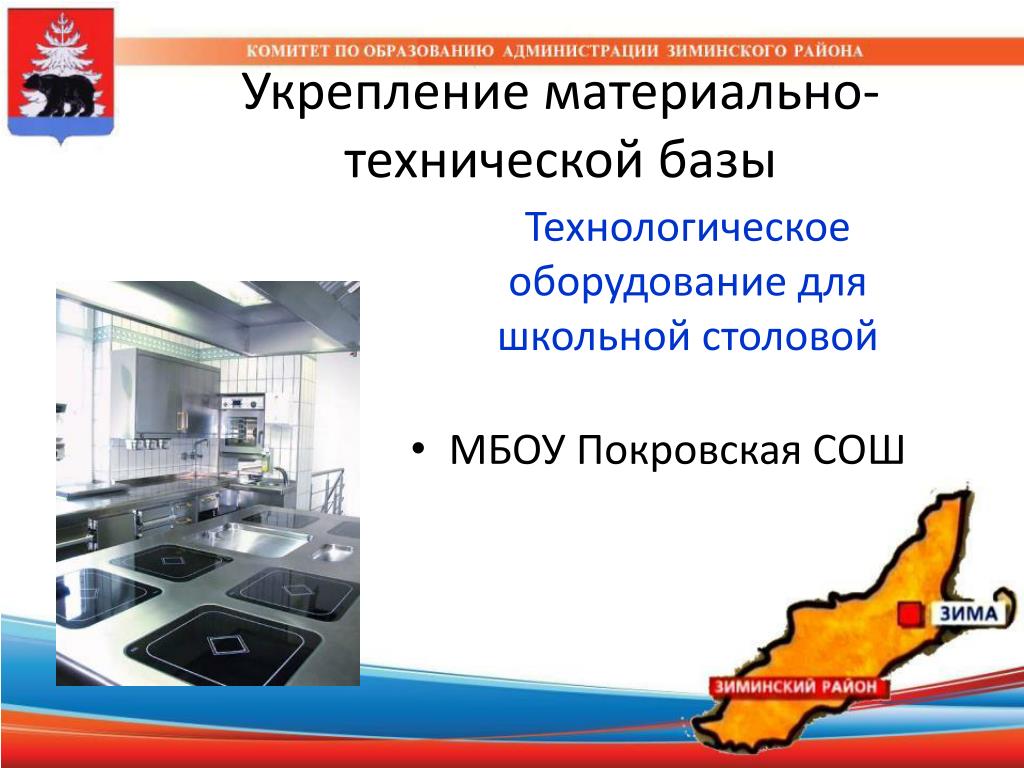 КОМИТЕТ ПО ОБРАЗОВАНИЮ АДМИНИСТРАЦИИ ЗИМИНСКОГО РАЙОНА

Укрепление материально-технической базы

Технологическое оборудование для школьной столовой

• МБОУ Покровская СОШ

ЗИМА

ЗИМИНСКИЙ РАЙОН